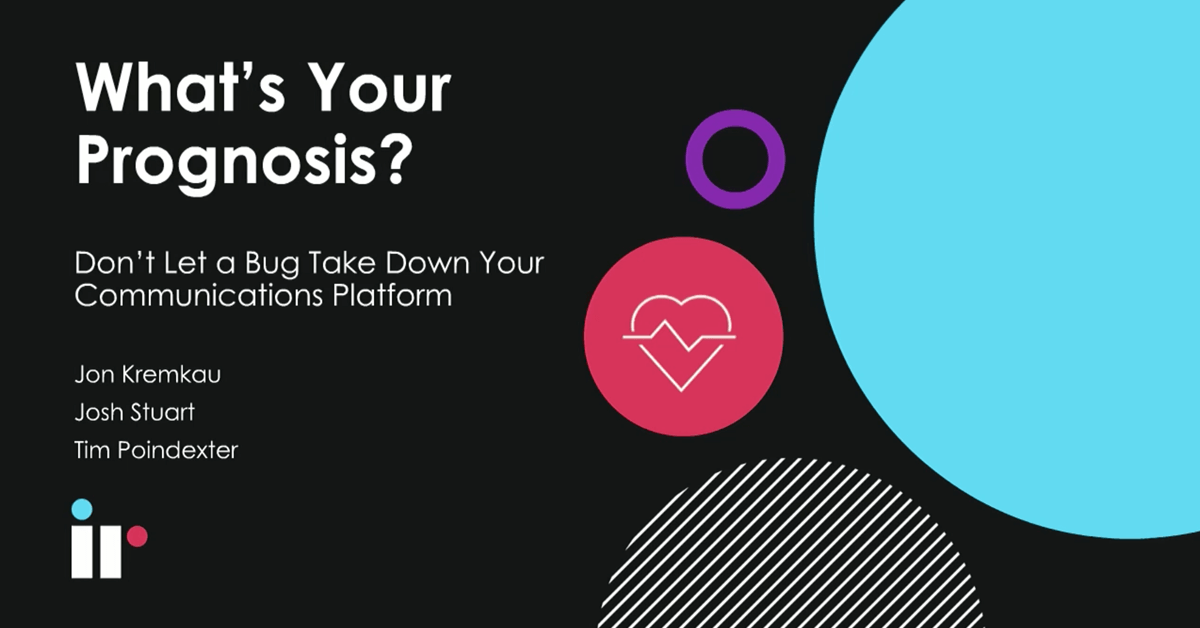 What's Your Prognosis?

Don't Let a Bug Take Down Your Communications Platform

Jon Kremkau
Josh Stuart
Tim Poindexter

ir